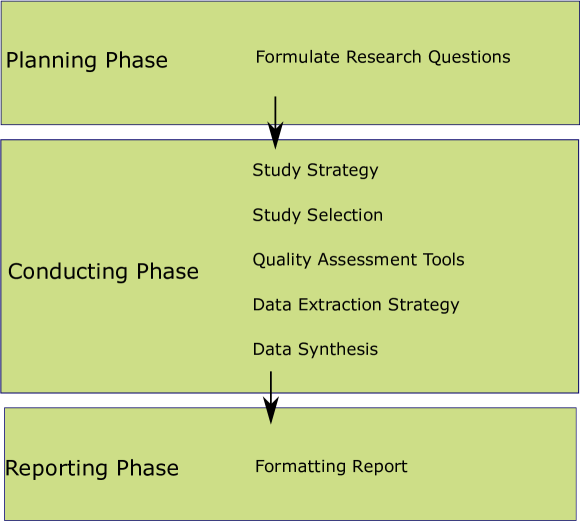 Planning Phase
Formulate Research Questions

Conducting Phase
Study Strategy
Study Selection
Quality Assessment Tools
Data Extraction Strategy
Data Synthesis

Reporting Phase
Formatting Report